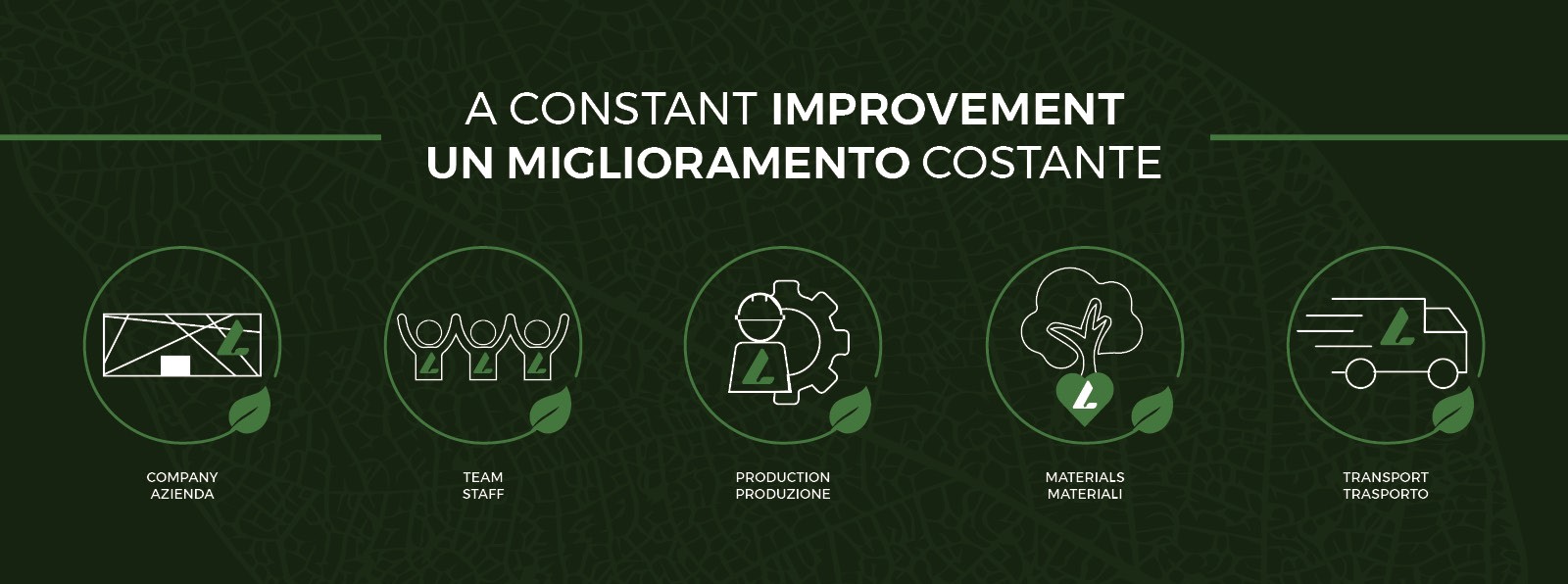 A CONSTANT IMPROVEMENT
UN MIGLIORAMENTO COSTANTE

COMPANY
AZIENDA

TEAM
STAFF

PRODUCTION
PRODUZIONE

MATERIALS
MATERIALI

TRANSPORT
TRASPORTO